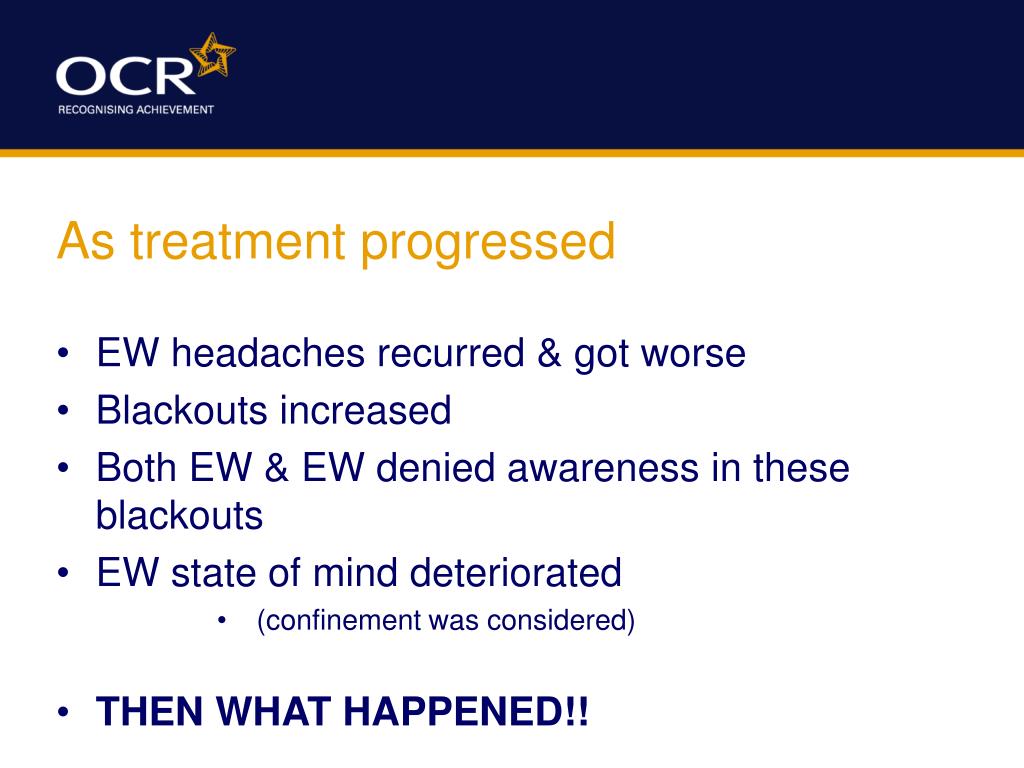 OCR
RECOGNISING ACHIEVEMENT

As treatment progressed

• EW headaches recurred & got worse
• Blackouts increased
• Both EW & EW denied awareness in these blackouts
• EW state of mind deteriorated
• (confinement was considered)

• THEN WHAT HAPPENED!!